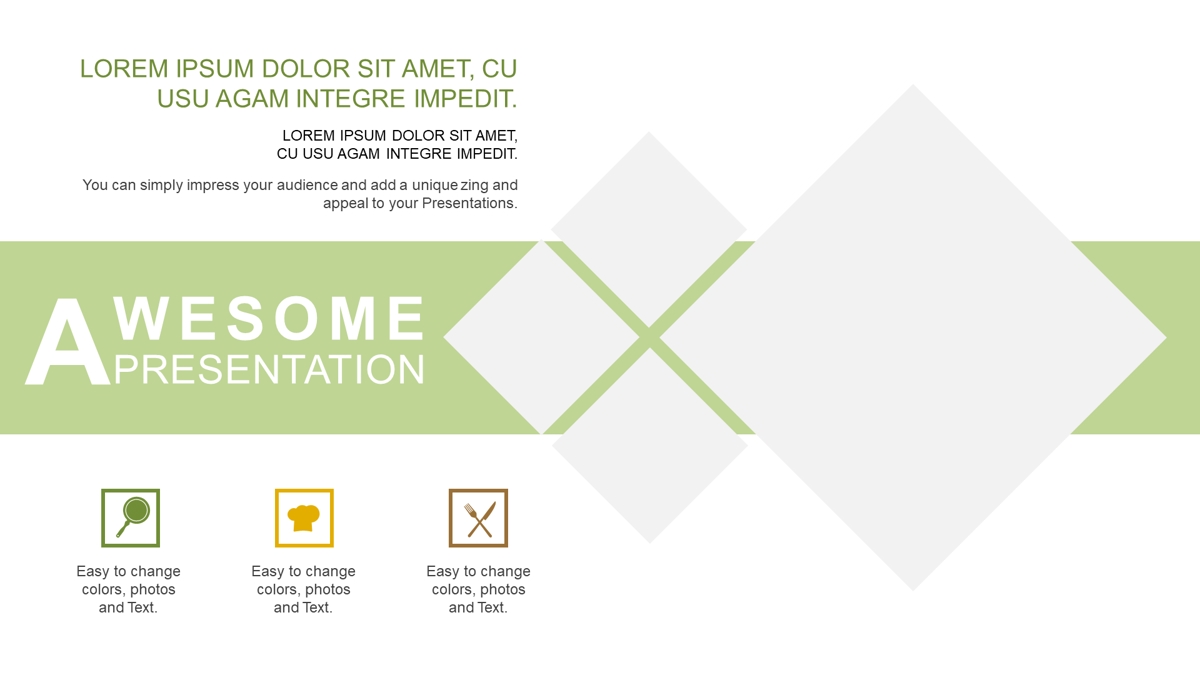 LOREM IPSUM DOLOR SIT AMET, CU USU AGAM INTEGRE IMPEDIT.

LOREM IPSUM DOLOR SIT AMET, CU USU AGAM INTEGRE IMPEDIT.

You can simply impress your audience and add a unique zing and appeal to your Presentations.

AWESOME PRESENTATION

Easy to change colors, photos and Text.

Easy to change colors, photos and Text.

Easy to change colors, photos and Text.